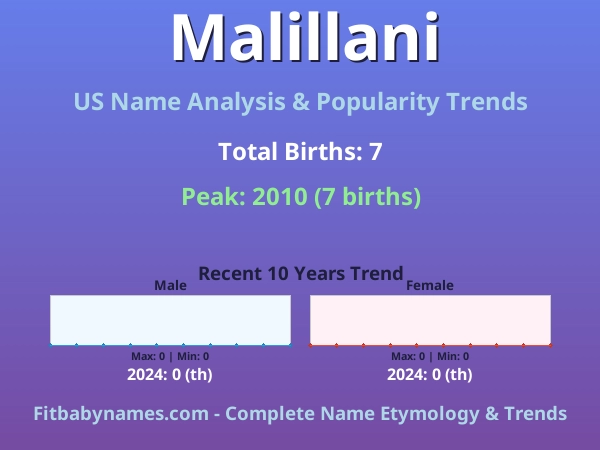 Malillani

US Name Analysis & Popularity Trends

Total Births: 7

Peak: 2010 (7 births)

Recent 10 Years Trend

Male

Max: 0 | Min: 0

2024: 0 (th)

Female

Max: 0 | Min: 0

2024: 0 (th)

Fitbabynames.com - Complete Name Etymology & Trends